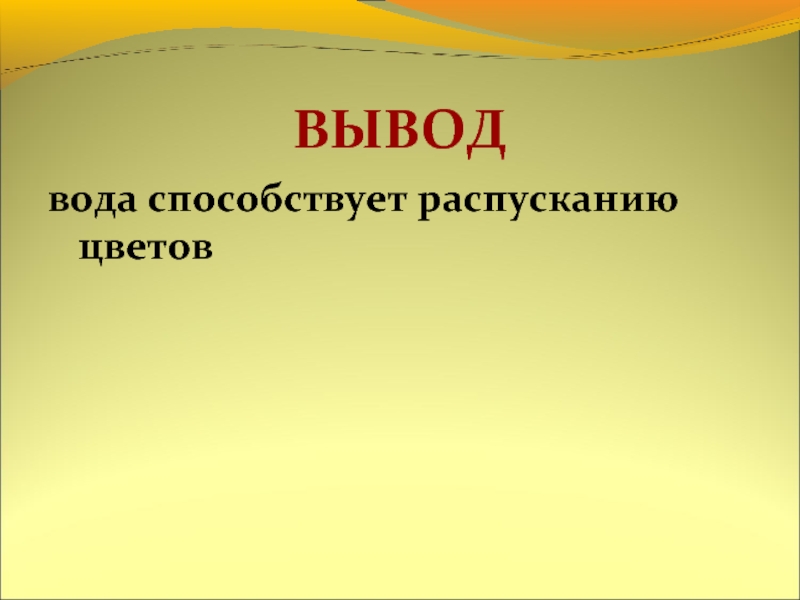 ВЫВОД

вода способствует распусканию цветов